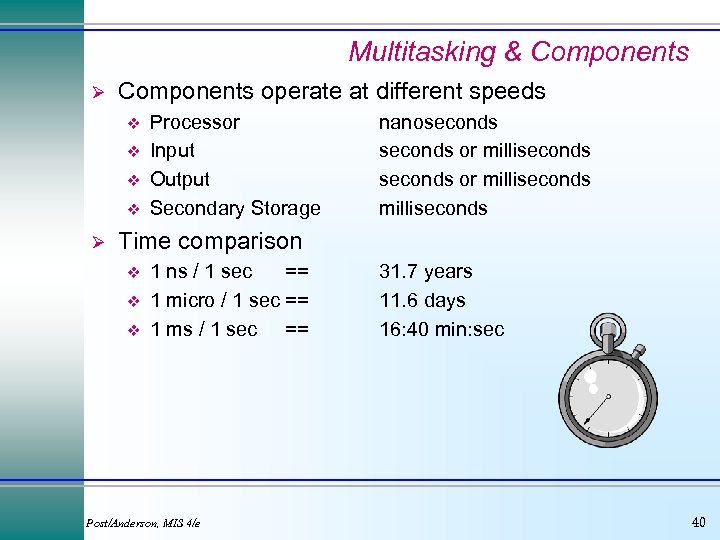 Multitasking & Components

➢ Components operate at different speeds
❖ Processor nanoseconds
❖ Input seconds or milliseconds
❖ Output seconds or milliseconds
❖ Secondary Storage milliseconds

➢ Time comparison
❖ 1 ns / 1 sec == 31.7 years
❖ 1 micro / 1 sec == 11.6 days
❖ 1 ms / 1 sec == 16:40 min:sec

Post/Anderson, MIS 4/e

40